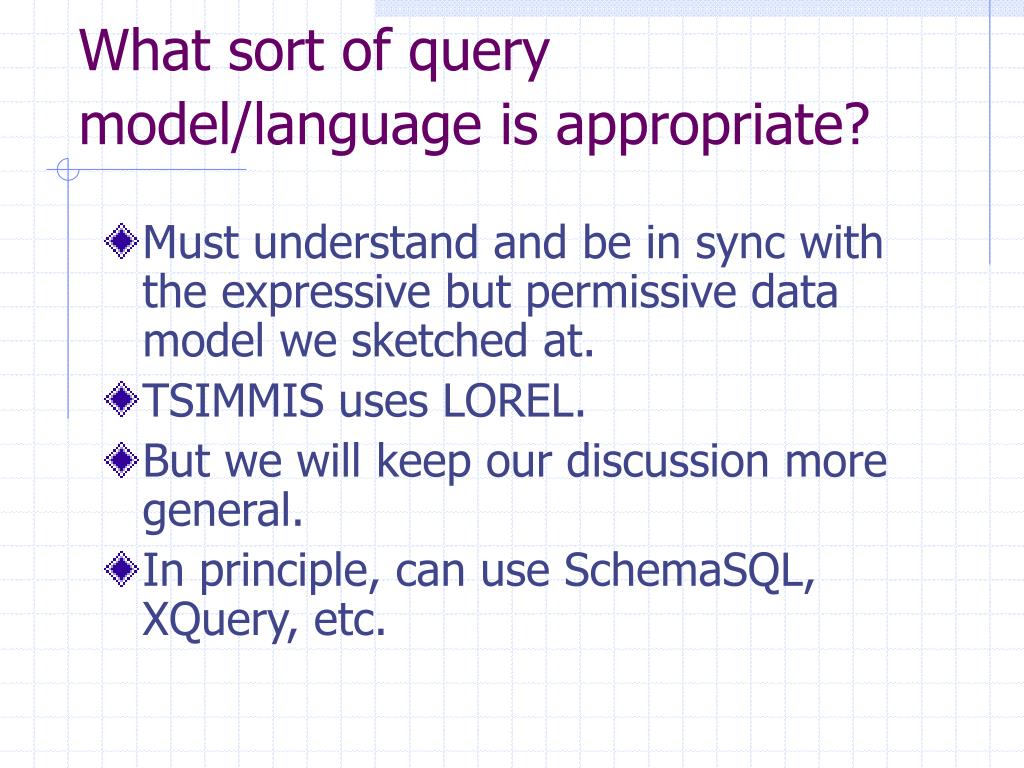 What sort of query model/language is appropriate?

Must understand and be in sync with the expressive but permissive data model we sketched at.

TSIMMIS uses LOREL.

But we will keep our discussion more general.

In principle, can use SchemaSQL, XQuery, etc.